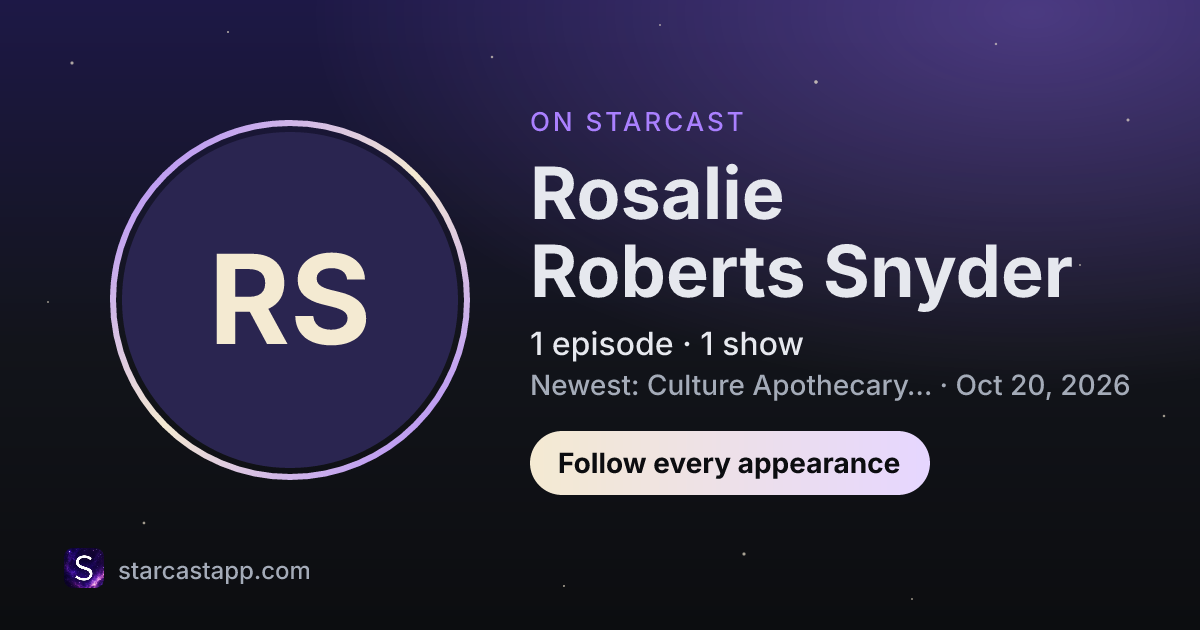 RS

ON STARCAST

Rosalie Roberts Snyder

1 episode · 1 show

Newest: Culture Apothecary... · Oct 20, 2026

Follow every appearance

S

starcastapp.com